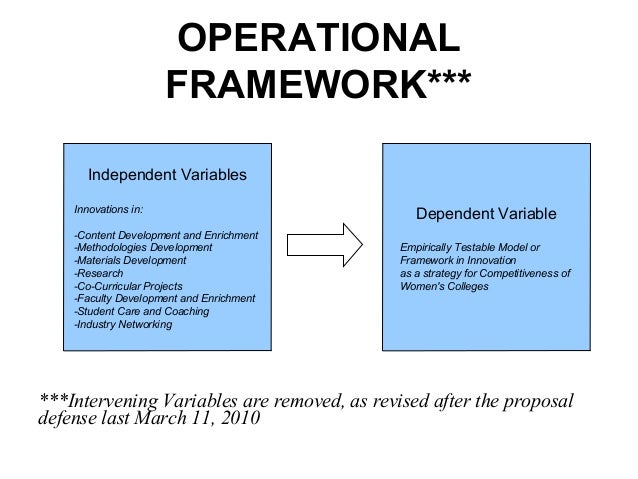 OPERATIONAL FRAMEWORK***

Independent Variables

Innovations in:

-Content Development and Enrichment
-Methodologies Development
-Materials Development
-Research
-Co-Curricular Projects
-Faculty Development and Enrichment
-Student Care and Coaching
-Industry Networking

Dependent Variable

Empirically Testable Model or Framework in Innovation as a strategy for Competitiveness of Women's Colleges

***Intervening Variables are removed, as revised after the proposal defense last March 11, 2010